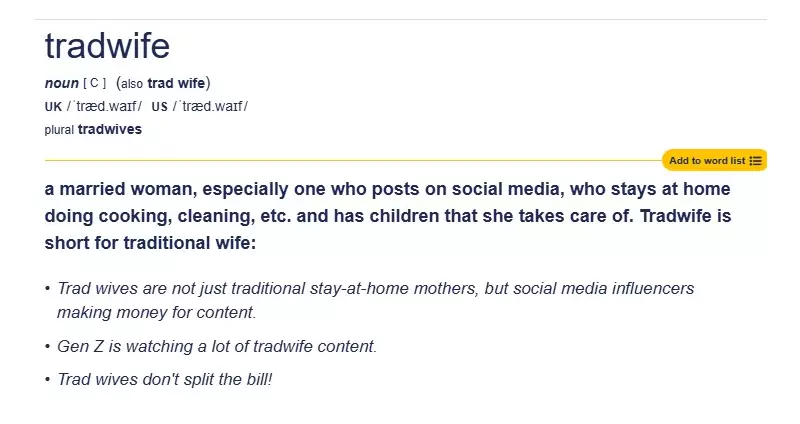 tradwife

noun [ C ] (also trad wife)

UK /ˈtræd.waɪf/ US /ˈtræd.waɪf/

plural tradwives

Add to word list

a married woman, especially one who posts on social media, who stays at home doing cooking, cleaning, etc. and has children that she takes care of. Tradwife is short for traditional wife:

• Trad wives are not just traditional stay-at-home mothers, but social media influencers making money for content.

• Gen Z is watching a lot of tradwife content.

• Trad wives don't split the bill!